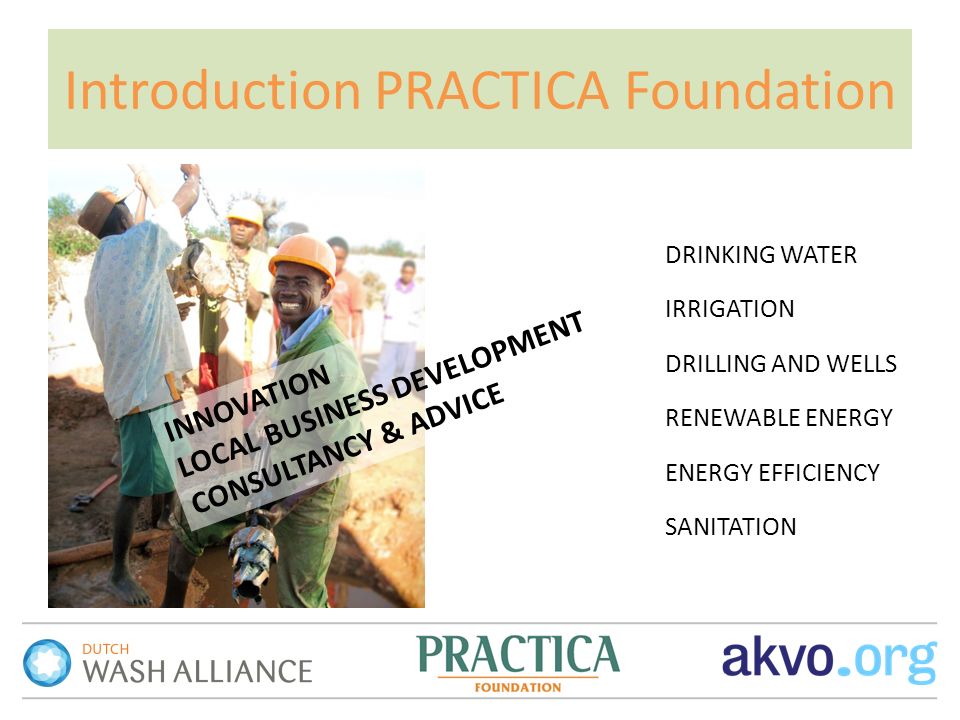 Introduction PRACTICA Foundation

INNOVATION
LOCAL BUSINESS DEVELOPMENT
CONSULTANCY & ADVICE

DRINKING WATER

IRRIGATION

DRILLING AND WELLS

RENEWABLE ENERGY

ENERGY EFFICIENCY

SANITATION

DUTCH WASH ALLIANCE

PRACTICA FOUNDATION

akvo.org